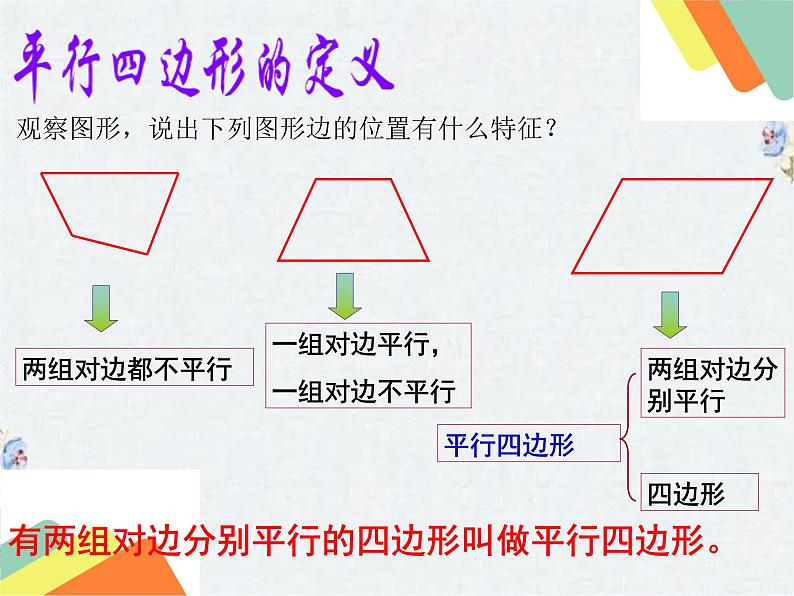 平行四边形的定义

观察图形，说出下列图形边的位置有什么特征？

两组对边都不平行

一组对边平行，
一组对边不平行

平行四边形

两组对边分别平行

四边形

有两组对边分别平行的四边形叫做平行四边形。